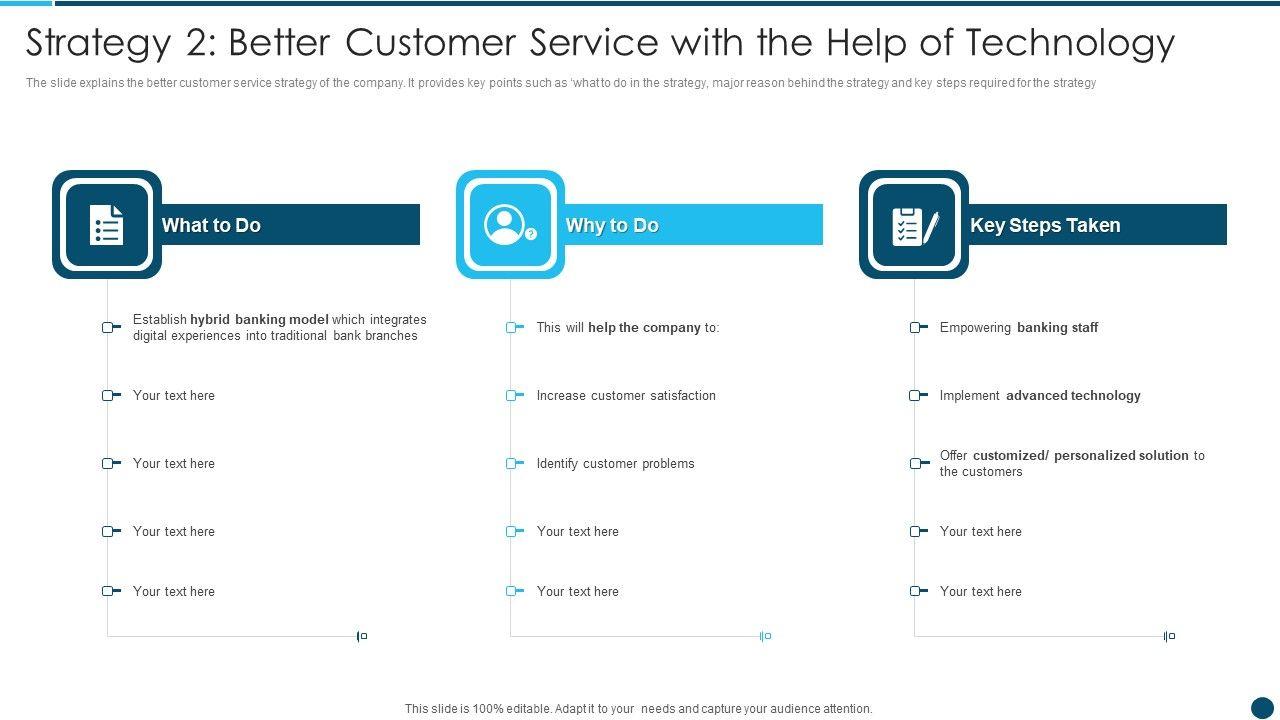 Strategy 2: Better Customer Service with the Help of Technology

The slide explains the better customer service strategy of the company. It provides key points such as 'what to do in the strategy, major reason behind the strategy and key steps required for the strategy

What to Do

Establish hybrid banking model which integrates digital experiences into traditional bank branches

Your text here

Your text here

Your text here

Your text here

Why to Do

This will help the company to:

Increase customer satisfaction

Identify customer problems

Your text here

Your text here

Key Steps Taken

Empowering banking staff

Implement advanced technology

Offer customized/ personalized solution to the customers

Your text here

Your text here

This slide is 100% editable. Adapt it to your needs and capture your audience attention.